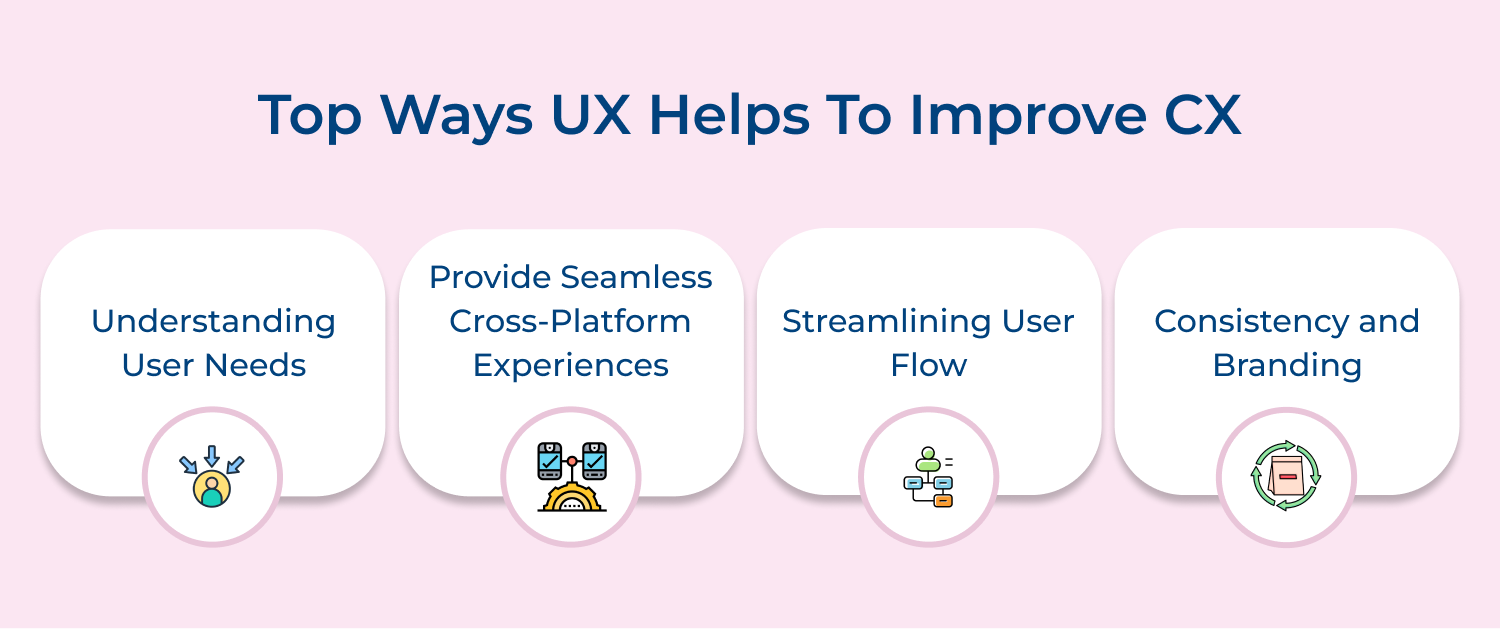 Top Ways UX Helps To Improve CX

Understanding User Needs

Provide Seamless Cross-Platform Experiences

Streamlining User Flow

Consistency and Branding